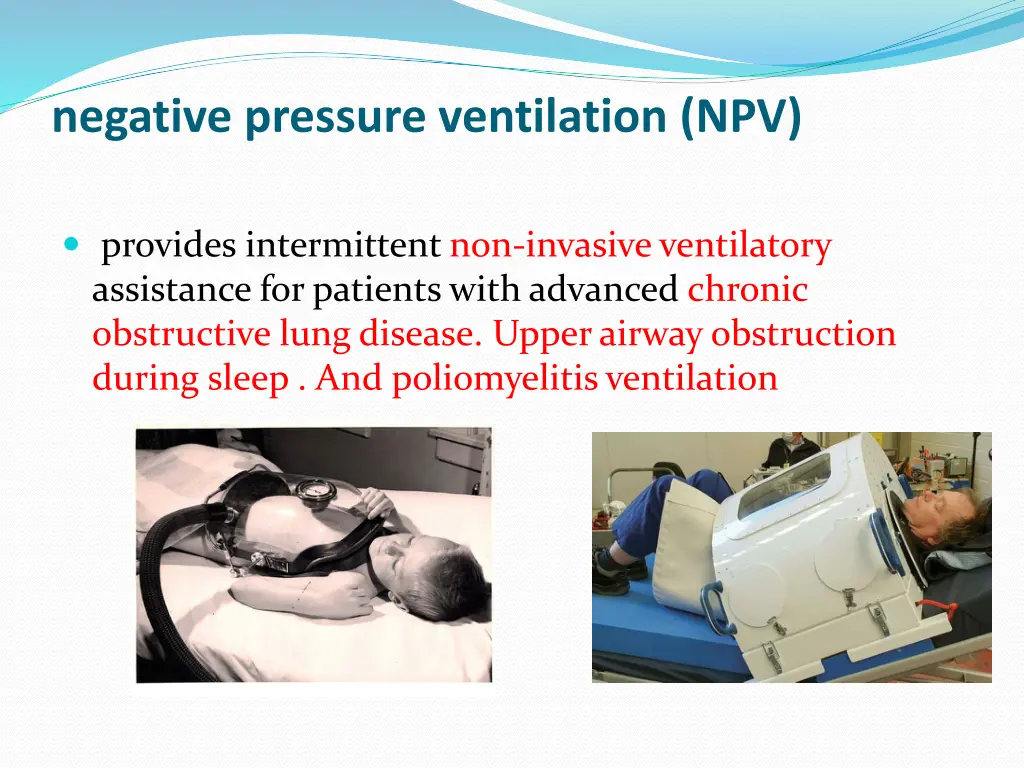 negative pressure ventilation (NPV)

provides intermittent non-invasive ventilatory assistance for patients with advanced chronic obstructive lung disease. Upper airway obstruction during sleep . And poliomyelitis ventilation